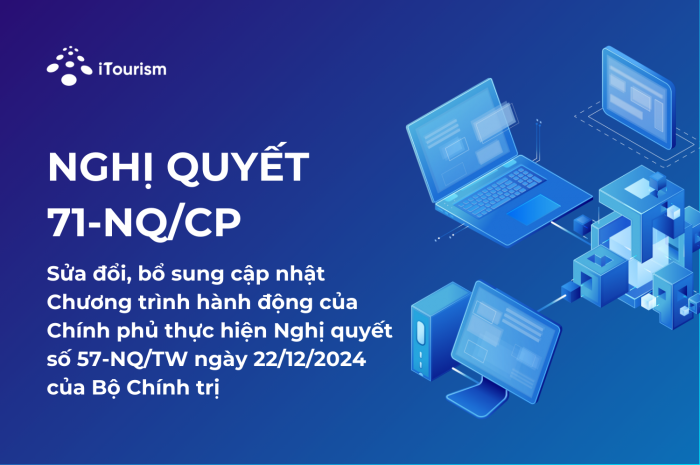 iTourism

NGHỊ QUYẾT 71-NQ/CP

Sửa đổi, bổ sung cập nhật Chương trình hành động của Chính phủ thực hiện Nghị quyết số 57-NQ/TW ngày 22/12/2024 của Bộ Chính trị